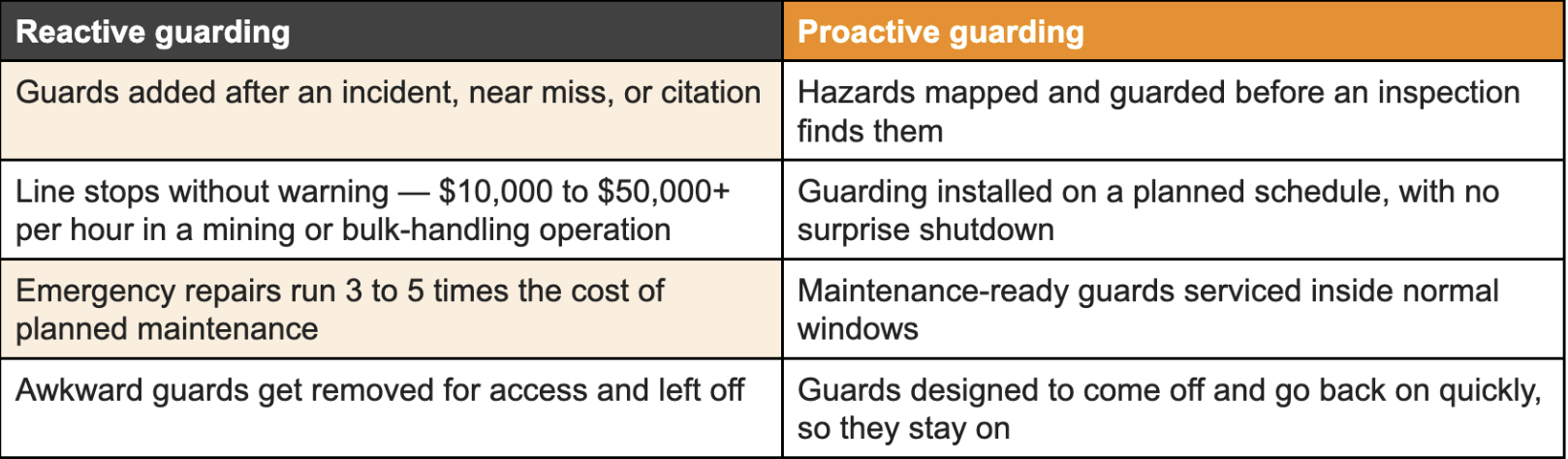 | Reactive guarding | Proactive guarding |
|---|---|
| Guards added after an incident, near miss, or citation | Hazards mapped and guarded before an inspection finds them |
| Line stops without warning — \$10,000 to \$50,000+ per hour in a mining or bulk-handling operation | Guarding installed on a planned schedule, with no surprise shutdown |
| Emergency repairs run 3 to 5 times the cost of planned maintenance | Maintenance-ready guards serviced inside normal windows |
| Awkward guards get removed for access and left off | Guards designed to come off and go back on quickly, so they stay on |